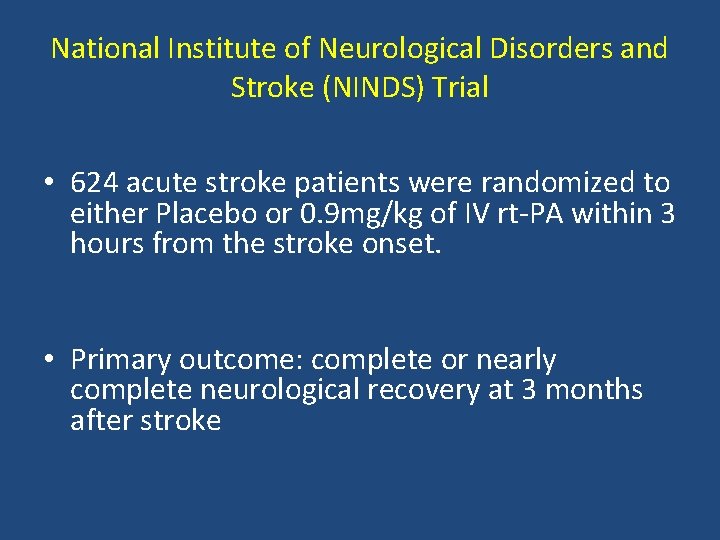 National Institute of Neurological Disorders and Stroke (NINDS) Trial

• 624 acute stroke patients were randomized to either Placebo or 0.9mg/kg of IV rt-PA within 3 hours from the stroke onset.

• Primary outcome: complete or nearly complete neurological recovery at 3 months after stroke